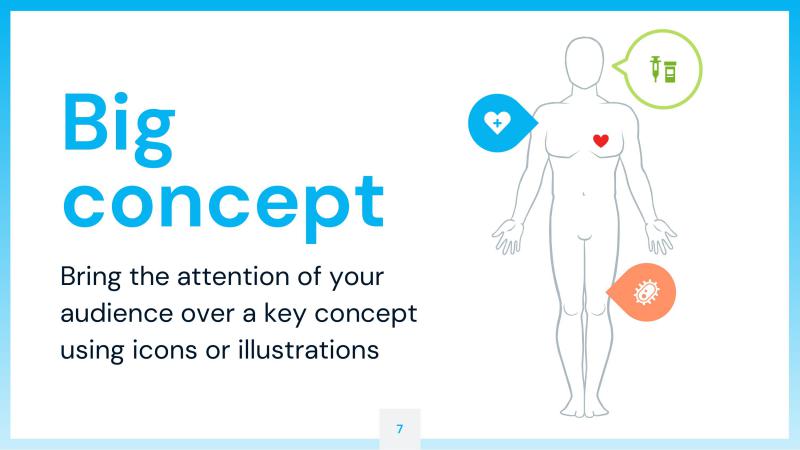 Big concept

Bring the attention of your audience over a key concept using icons or illustrations

7